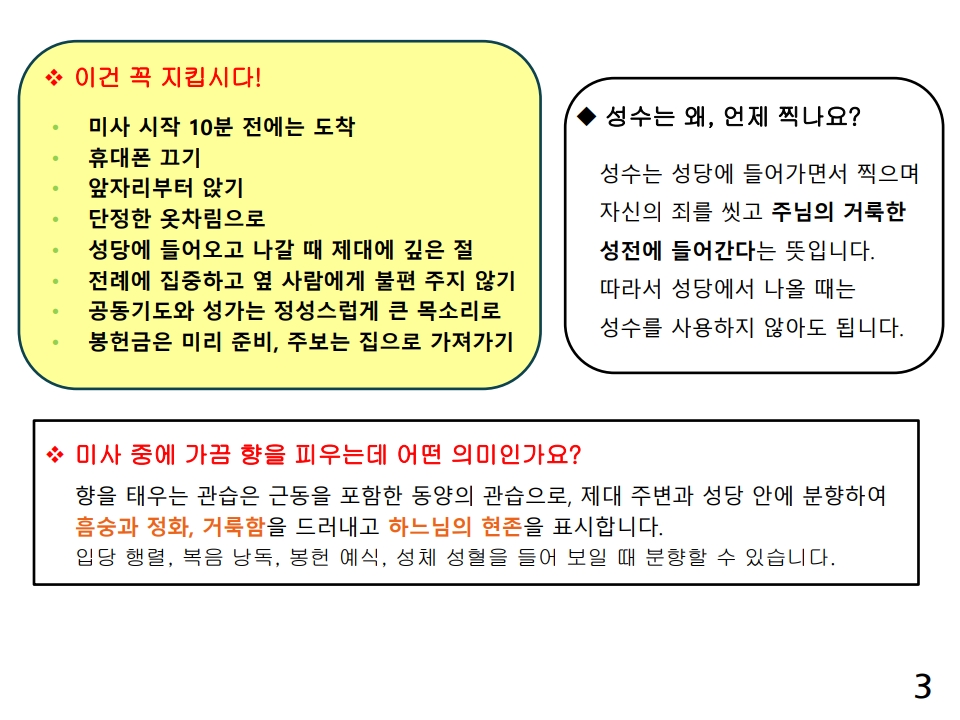 ❖ 이건 꼭 지킵시다!

• 미사 시작 10분 전에는 도착
• 휴대폰 끄기
• 앞자리부터 앉기
• 단정한 옷차림으로
• 성당에 들어오고 나갈 때 제대에 깊은 절
• 전례에 집중하고 옆 사람에게 불편 주지 않기
• 공동기도와 성가는 정성스럽게 큰 목소리로
• 봉헌금은 미리 준비, 주보는 집으로 가져가기

◆ 성수는 왜, 언제 찍나요?

성수는 성당에 들어가면서 찍으며 자신의 죄를 씻고 주님의 거룩한 성전에 들어간다는 뜻입니다. 따라서 성당에서 나올 때는 성수를 사용하지 않아도 됩니다.

❖ 미사 중에 가끔 향을 피우는데 어떤 의미인가요?

향을 태우는 관습은 근동을 포함한 동양의 관습으로, 제대 주변과 성당 안에 분향하여 흠숭과 정화, 거룩함을 드러내고 하느님의 현존을 표시합니다.
입당 행렬, 복음 낭독, 봉헌 예식, 성체 성혈을 들어 보일 때 분향할 수 있습니다.

3